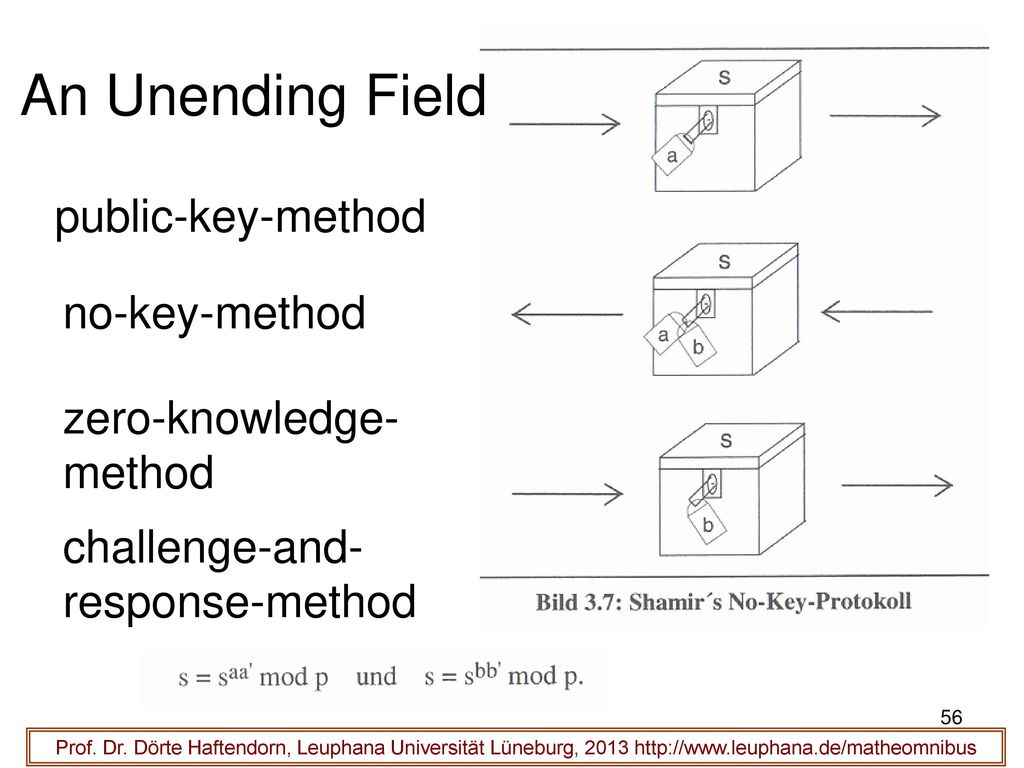 An Unending Field

public-key-method

no-key-method

zero-knowledge-method

challenge-and-response-method

s

a

s

a

b

s

b

Bild 3.7: Shamir´s No-Key-Protokoll

$s = s^{aa'} \bmod p$ und $s = s^{bb'} \bmod p.$

56

Prof. Dr. Dörte Haftendorn, Leuphana Universität Lüneburg, 2013 http://www.leuphana.de/matheomnibus